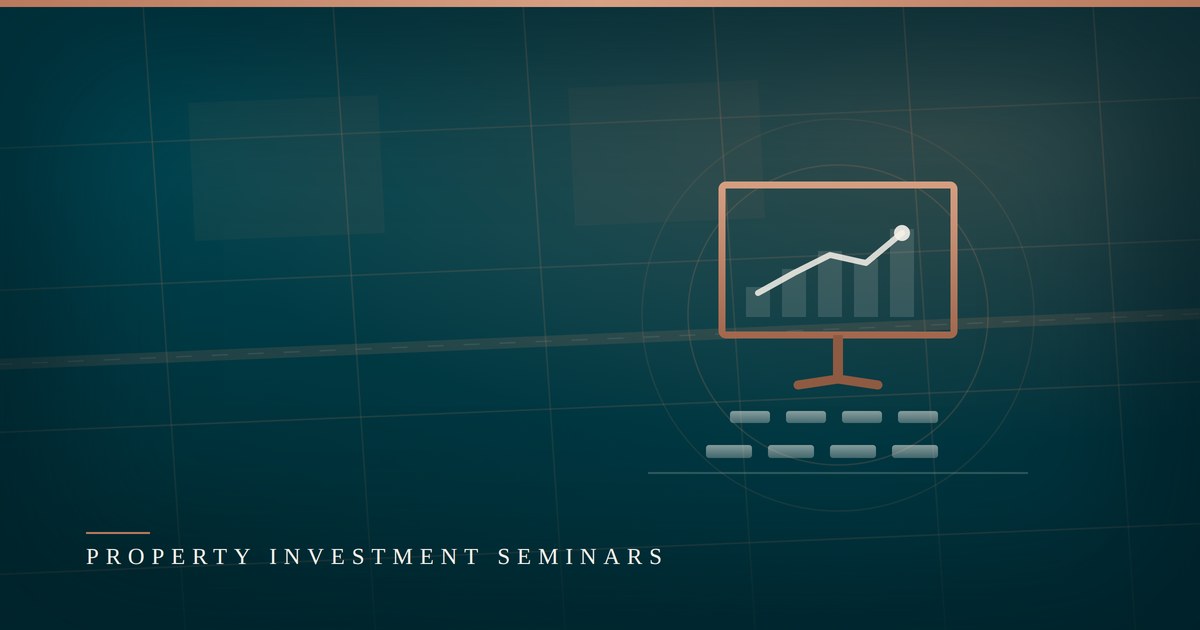 PROPERTY INVESTMENT SEMINARS